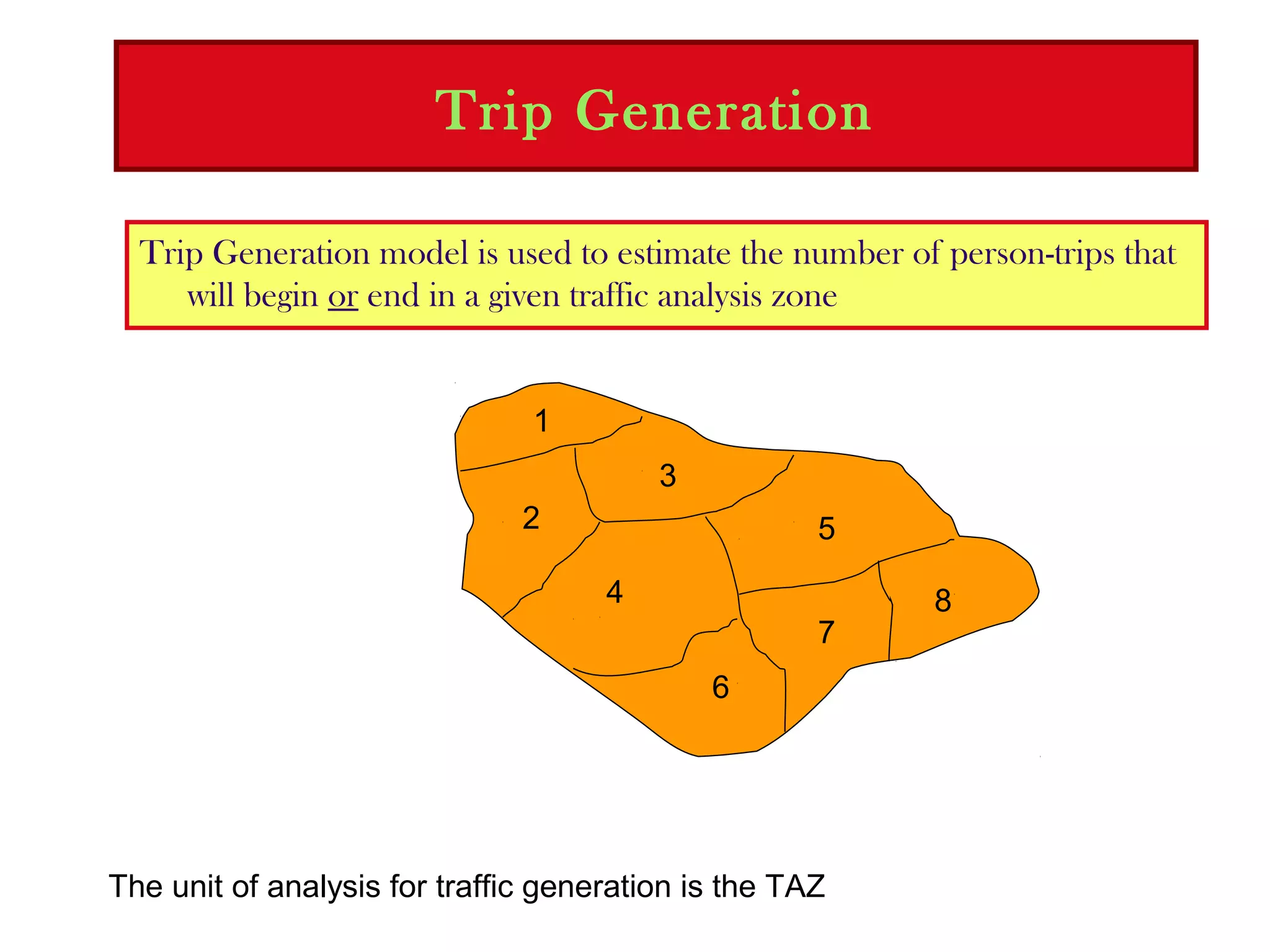 Trip Generation

Trip Generation model is used to estimate the number of person-trips that will begin or end in a given traffic analysis zone

1
3
2
5
4
8
7
6

The unit of analysis for traffic generation is the TAZ